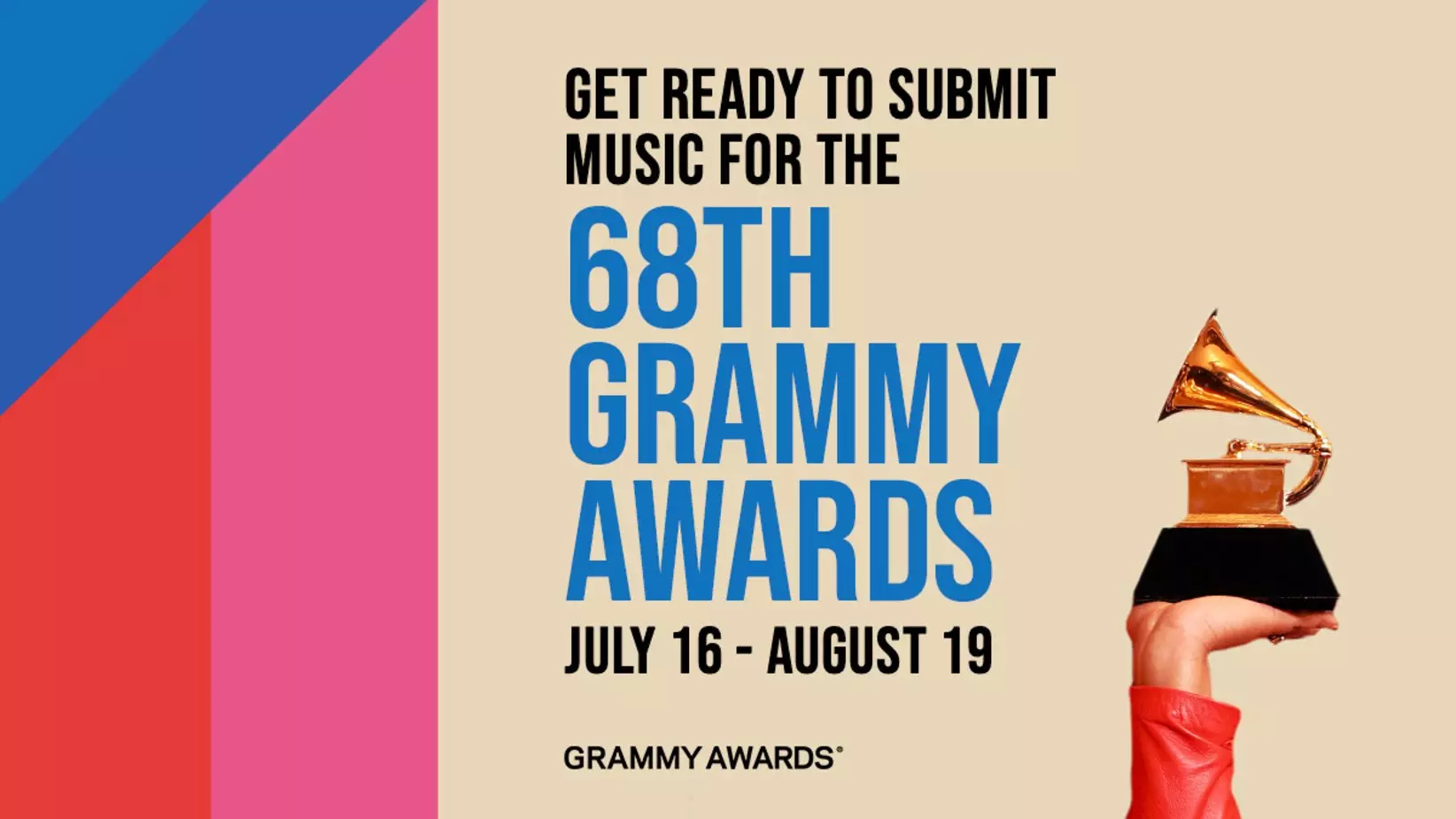 GET READY TO SUBMIT MUSIC FOR THE

68TH GRAMMY AWARDS

JULY 16 - AUGUST 19

GRAMMY AWARDS®